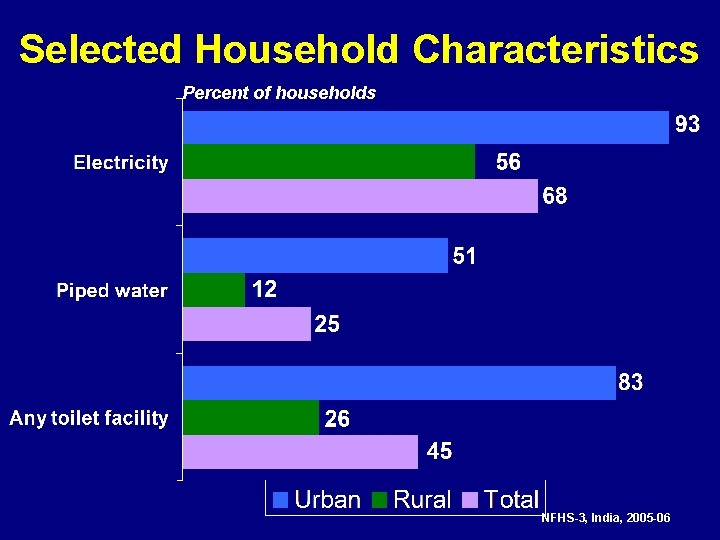 Selected Household Characteristics

Percent of households

Electricity
93
56
68

Piped water
51
12
25

Any toilet facility
83
26
45

Urban Rural Total

NFHS-3, India, 2005-06